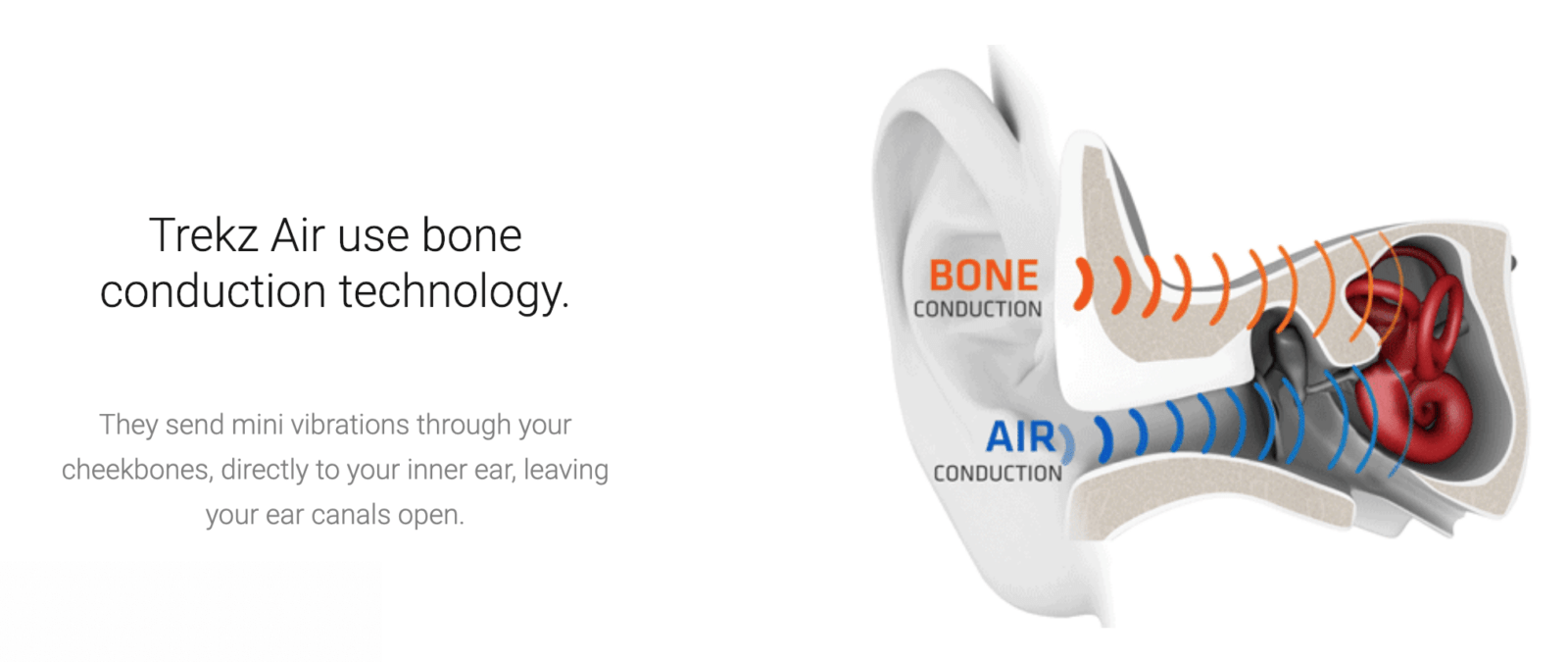 Trekz Air use bone conduction technology.

They send mini vibrations through your cheekbones, directly to your inner ear, leaving your ear canals open.

BONE
CONDUCTION

AIR
CONDUCTION